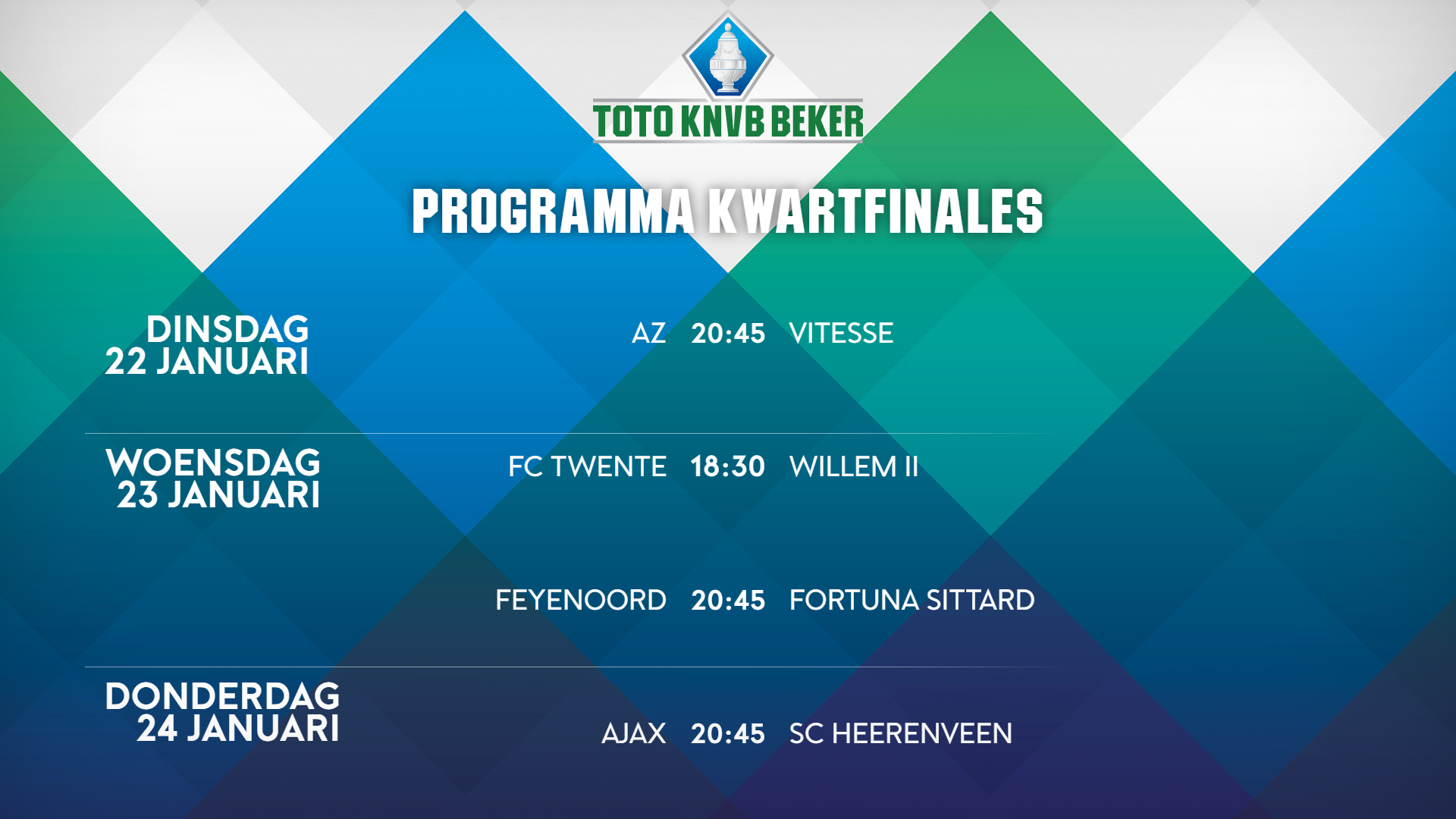 TOTO KNVB BEKER

PROGRAMMA KWARTFINALES

DINSDAG
22 JANUARI

AZ 20:45 VITESSE

WOENSDAG
23 JANUARI

FC TWENTE 18:30 WILLEM II

FEYENOORD 20:45 FORTUNA SITTARD

DONDERDAG
24 JANUARI

AJAX 20:45 SC HEERENVEEN